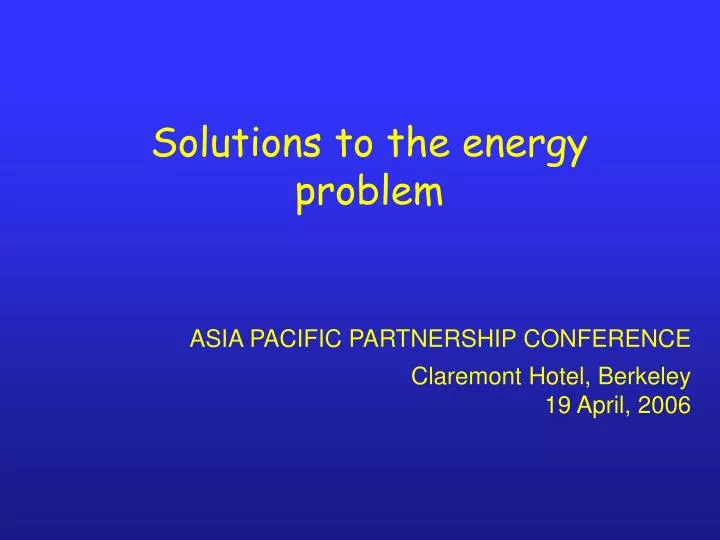 Solutions to the energy problem

ASIA PACIFIC PARTNERSHIP CONFERENCE

Claremont Hotel, Berkeley
19 April, 2006